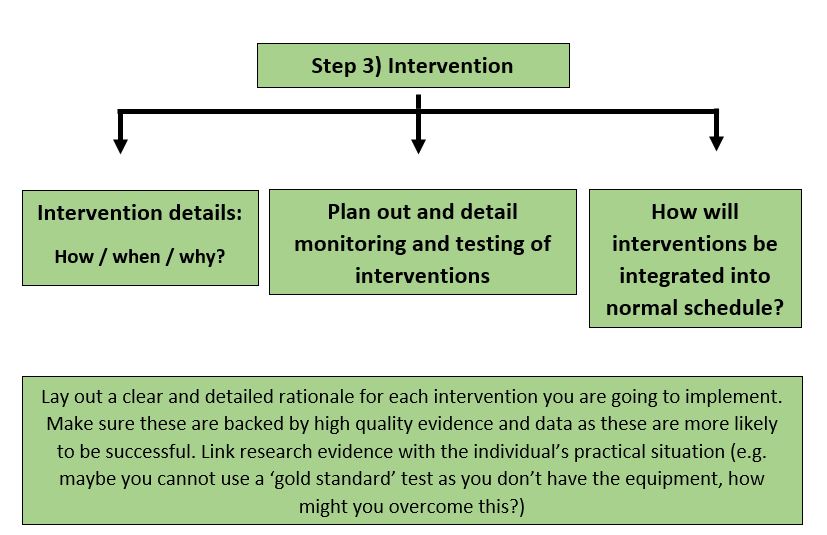 Step 3) Intervention

Intervention details:

How / when / why?

Plan out and detail monitoring and testing of interventions

How will interventions be integrated into normal schedule?

Lay out a clear and detailed rationale for each intervention you are going to implement. Make sure these are backed by high quality evidence and data as these are more likely to be successful. Link research evidence with the individual's practical situation (e.g. maybe you cannot use a 'gold standard' test as you don't have the equipment, how might you overcome this?)